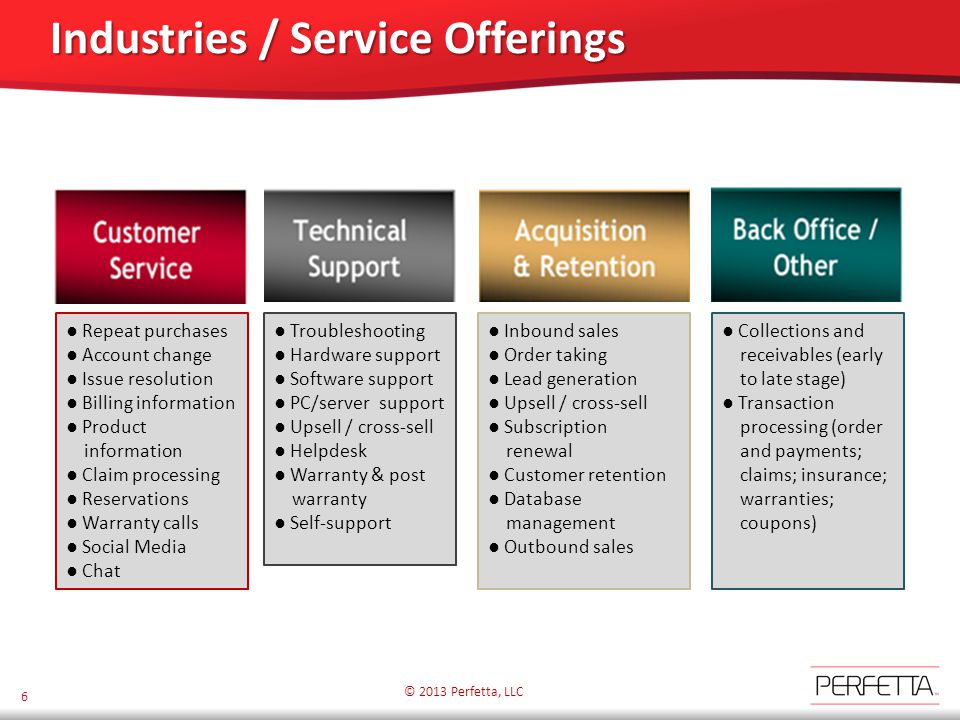 Industries / Service Offerings

Customer Service

● Repeat purchases
● Account change
● Issue resolution
● Billing information
● Product information
● Claim processing
● Reservations
● Warranty calls
● Social Media
● Chat

Technical Support

● Troubleshooting
● Hardware support
● Software support
● PC/server support
● Upsell / cross-sell
● Helpdesk
● Warranty & post warranty
● Self-support

Acquisition & Retention

● Inbound sales
● Order taking
● Lead generation
● Upsell / cross-sell
● Subscription renewal
● Customer retention
● Database management
● Outbound sales

Back Office / Other

● Collections and receivables (early to late stage)
● Transaction processing (order and payments; claims; insurance; warranties; coupons)

6

© 2013 Perfetta, LLC

PERFETTA